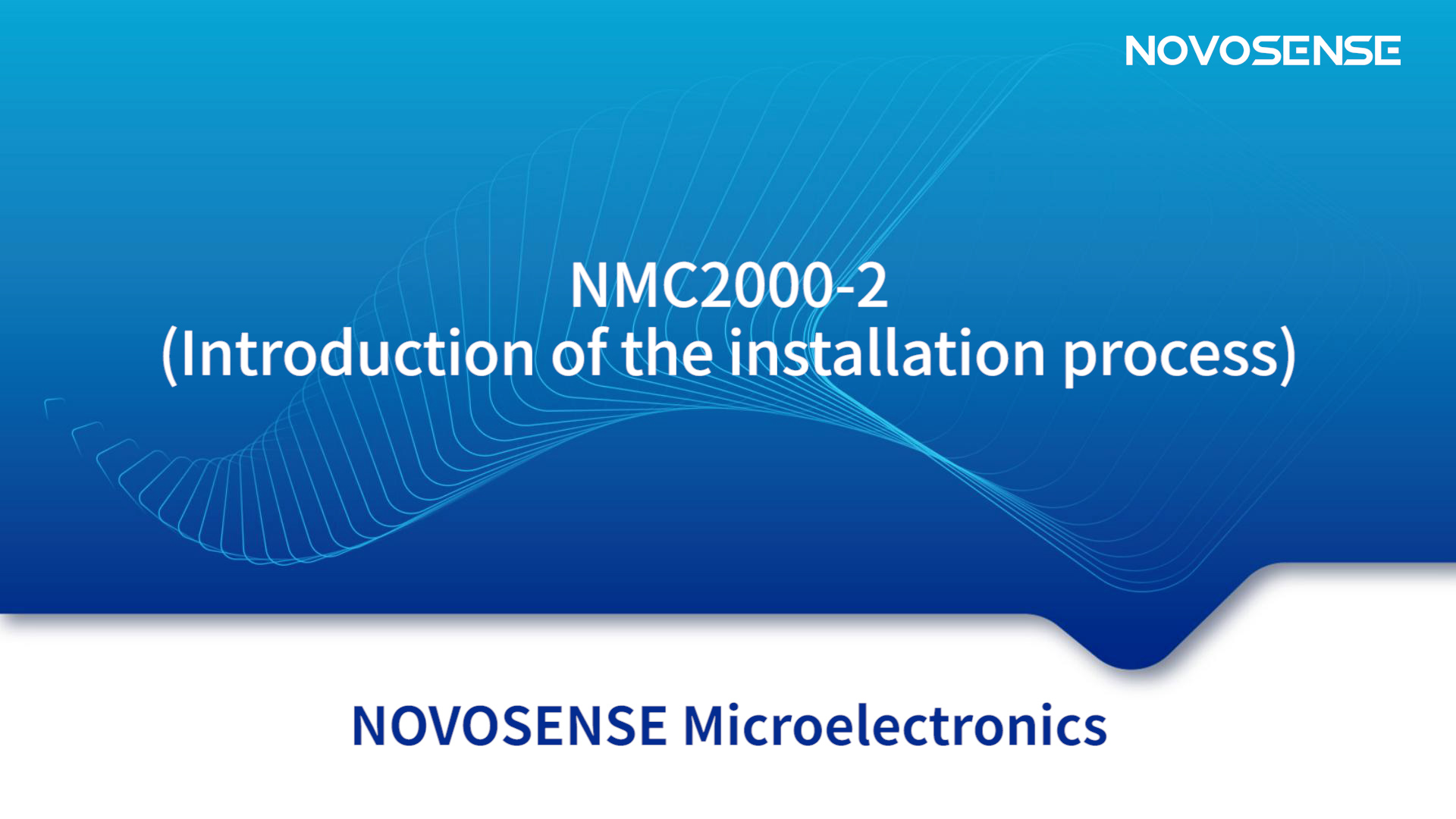 NOVOSENSE

NMC2000-2
(Introduction of the installation process)

NOVOSENSE Microelectronics